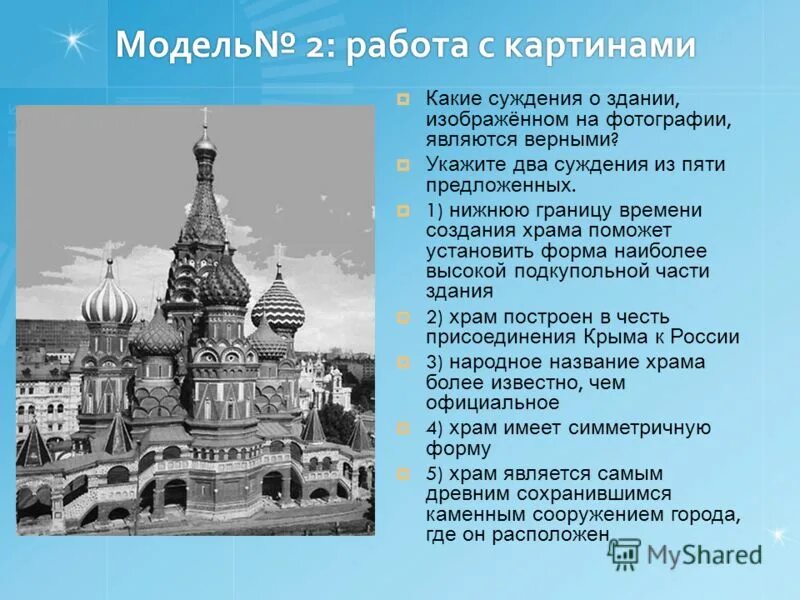 Модель№ 2: работа с картинами

Какие суждения о здании, изображённом на фотографии, являются верными?

Укажите два суждения из пяти предложенных.

1) нижнюю границу времени создания храма поможет установить форма наиболее высокой подкупольной части здания

2) храм построен в честь присоединения Крыма к России

3) народное название храма более известно, чем официальное

4) храм имеет симметричную форму

5) храм является самым древним сохранившимся каменным сооружением города, где он расположен

MyShared